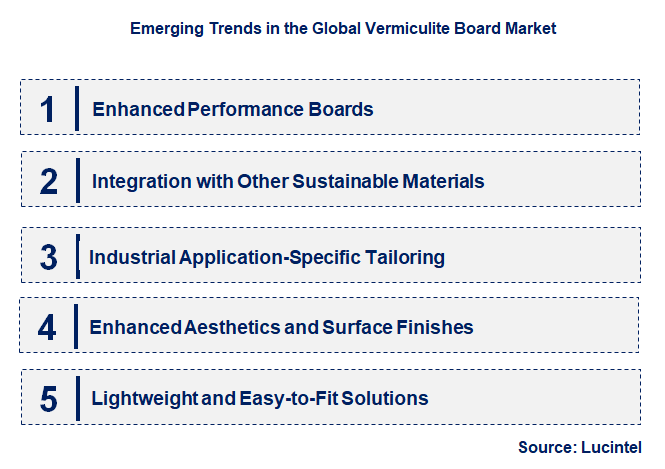 Emerging Trends in the Global Vermiculite Board Market

1 Enhanced Performance Boards

2 Integration with Other Sustainable Materials

3 Industrial Application-Specific Tailoring

4 Enhanced Aesthetics and Surface Finishes

5 Lightweight and Easy-to-Fit Solutions

Source: Lucintel